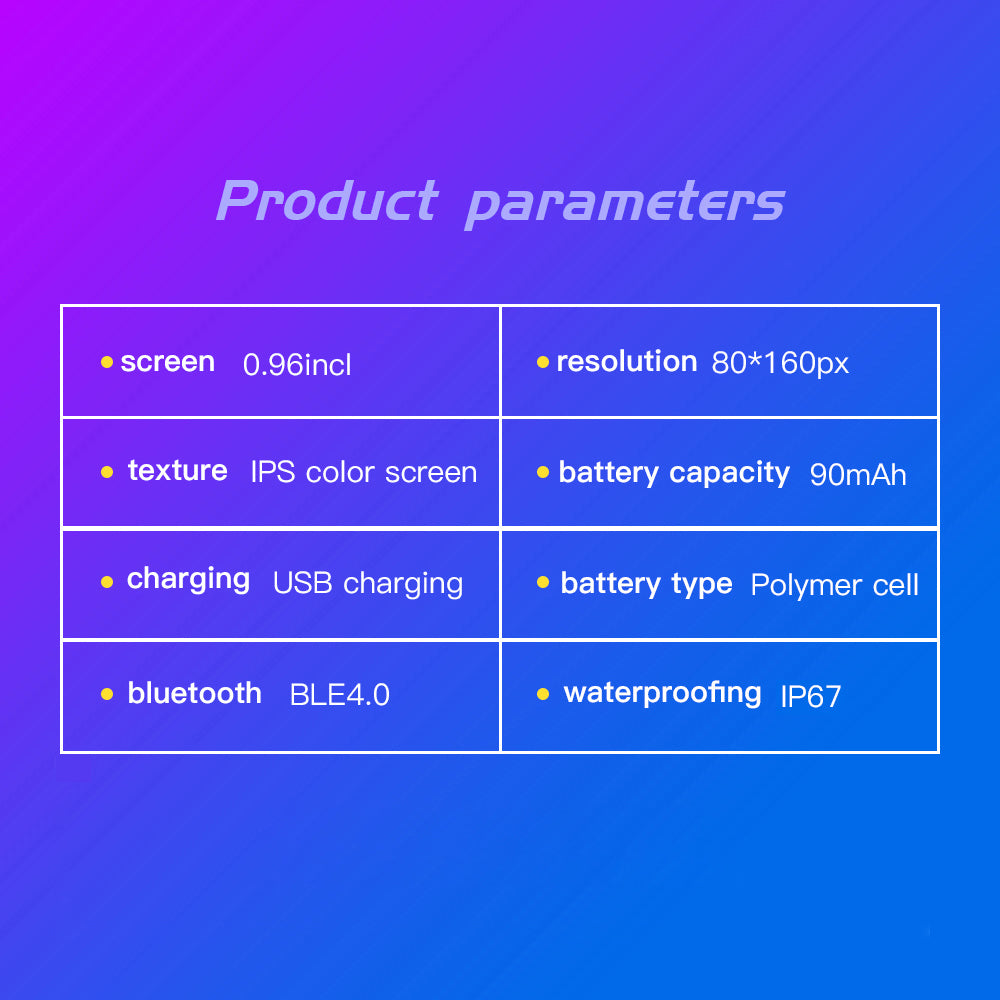 Product parameters

|  |  |
|---|---|
| • screen 0.96incl | • resolution 80*160px |
| • texture IPS color screen | • battery capacity 90mAh |
| • charging USB charging | • battery type Polymer cell |
| • bluetooth BLE4.0 | • waterproofing IP67 |